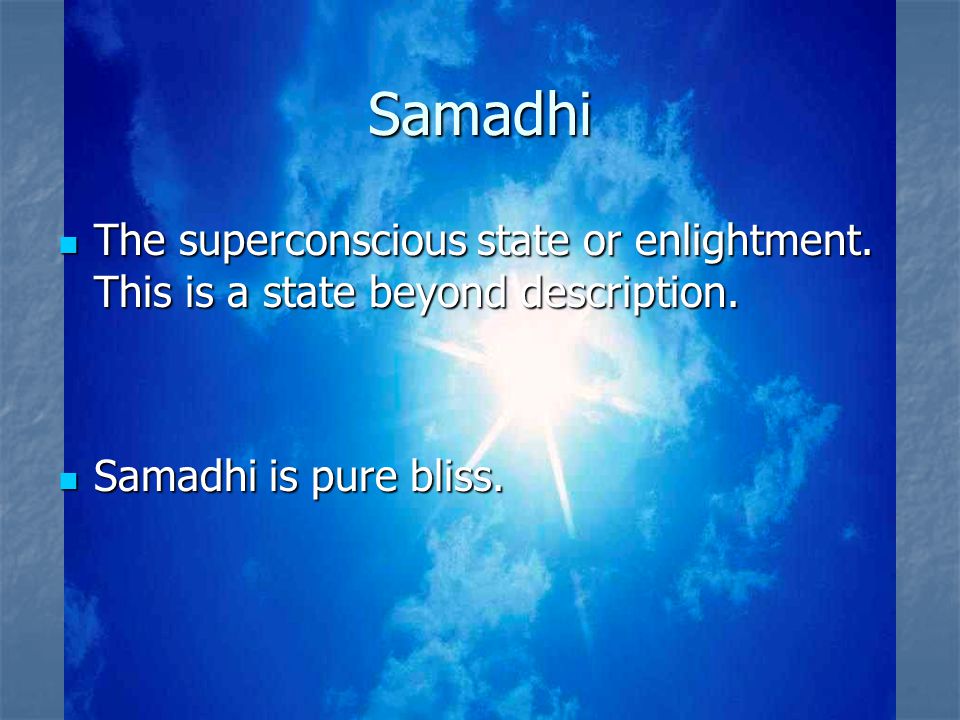 Samadhi

- The superconscious state or enlightment. This is a state beyond description.

- Samadhi is pure bliss.